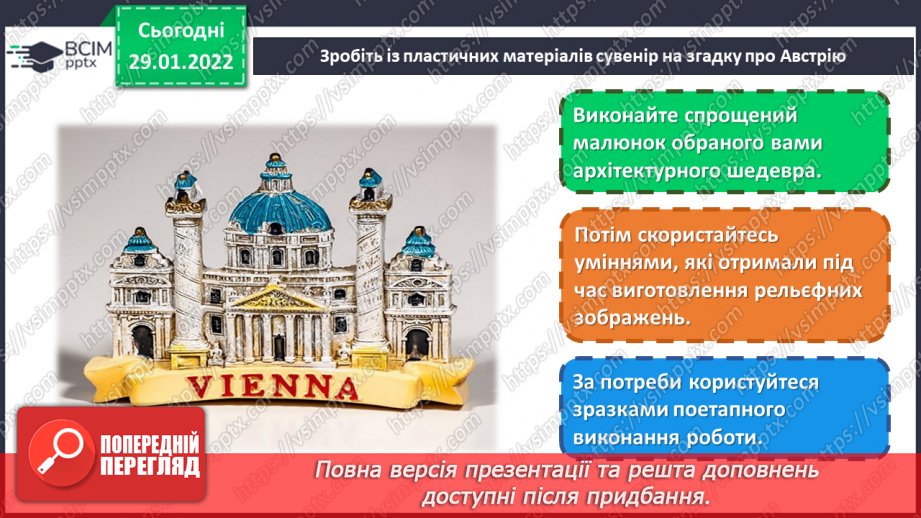 ВСІМ pptx

Сьогодні 29.01.2022

Зробіть із пластичних матеріалів сувенір на згадку про Австрію

Виконайте спрощений малюнок обраного вами архітектурного шедевра.

Потім скористайтесь уміннями, які отримали під час виготовлення рельєфних зображень.

За потреби користуйтеся зразками поетапного виконання роботи.

VIENNA

ПОПЕРЕДНІЙ ПЕРЕГЛЯД

Повна версія презентації та решта доповнень доступні після придбання.

https://vsimpptx.com